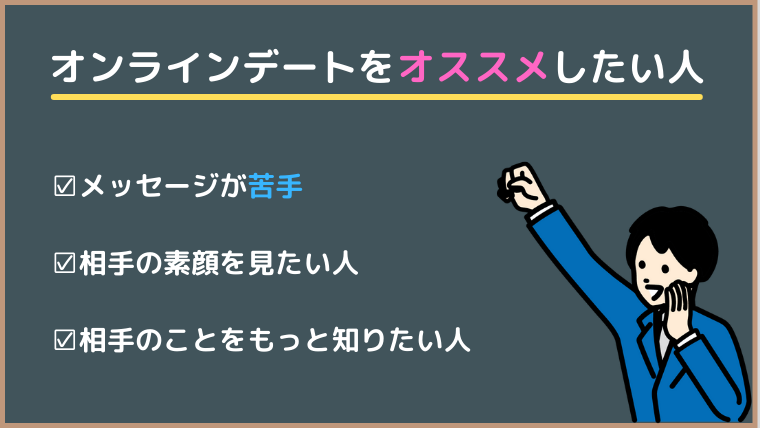 オンラインデートをオススメしたい人

☑メッセージが苦手

☑相手の素顔を見たい人

☑相手のことをもっと知りたい人